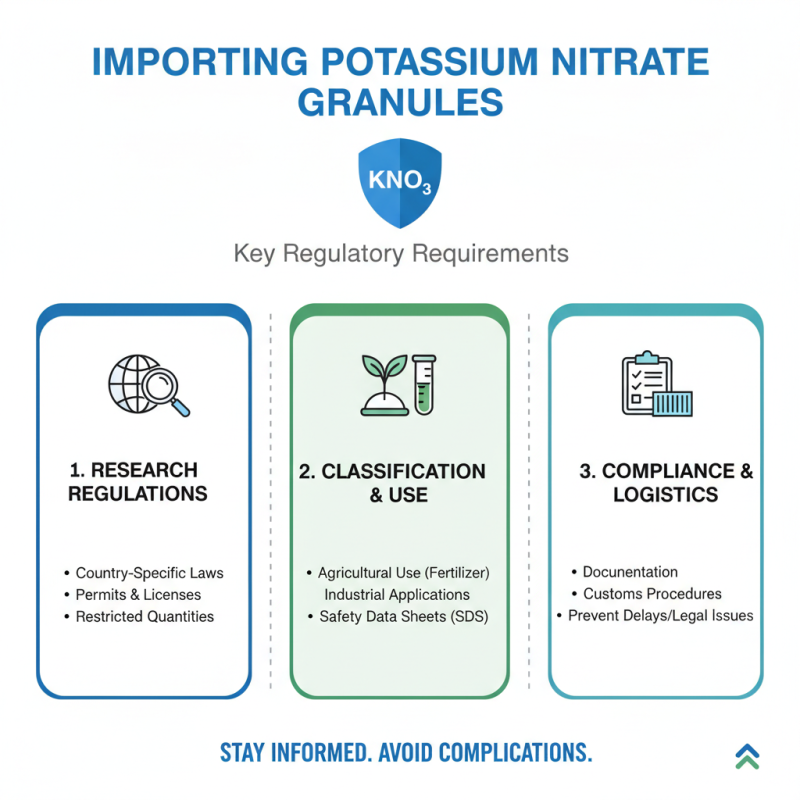 IMPORTING POTASSIUM NITRATE GRANULES

$KNO_3$

Key Regulatory Requirements

1. RESEARCH REGULATIONS

• Country-Specific Laws
• Permits & Licenses
• Restricted Quantities

2. CLASSIFICATION & USE

• Agricultural Use (Fertilizer)
Industrial Applications
• Safety Data Sheets (SDS)

3. COMPLIANCE & LOGISTICS

• Docunentation
• Customs Procedures
• Prevent Delays/Legal Issues

STAY INFORMED. AVOID COMPLICATIONS.